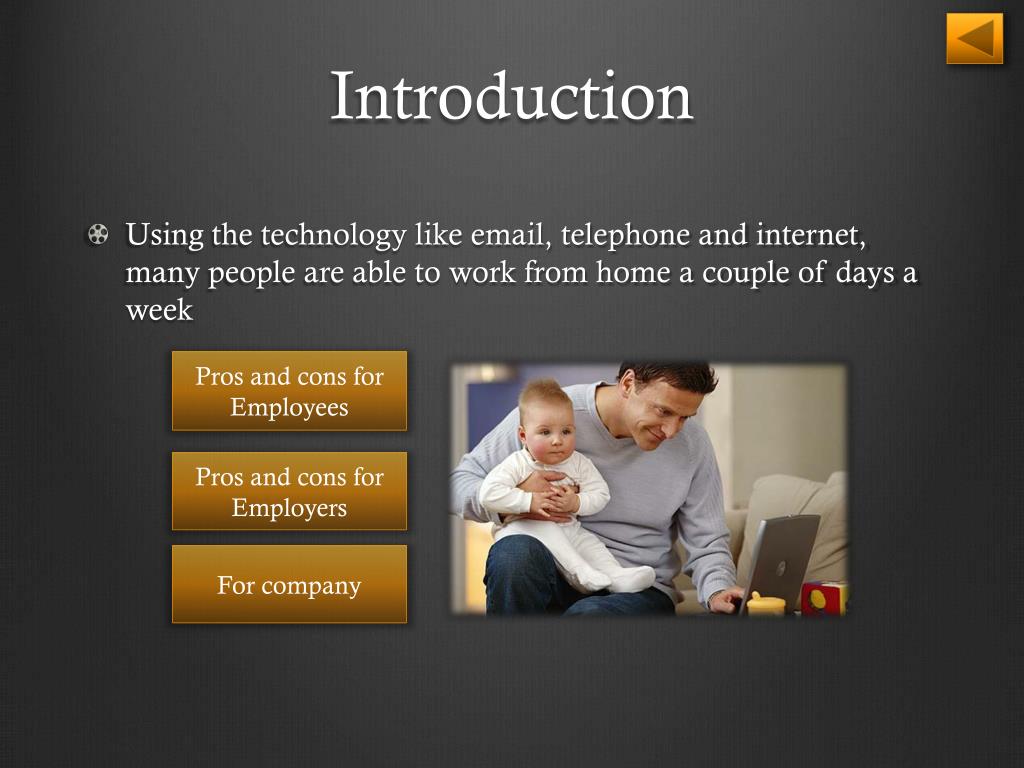 Introduction

Using the technology like email, telephone and internet, many people are able to work from home a couple of days a week

Pros and cons for Employees

Pros and cons for Employers

For company